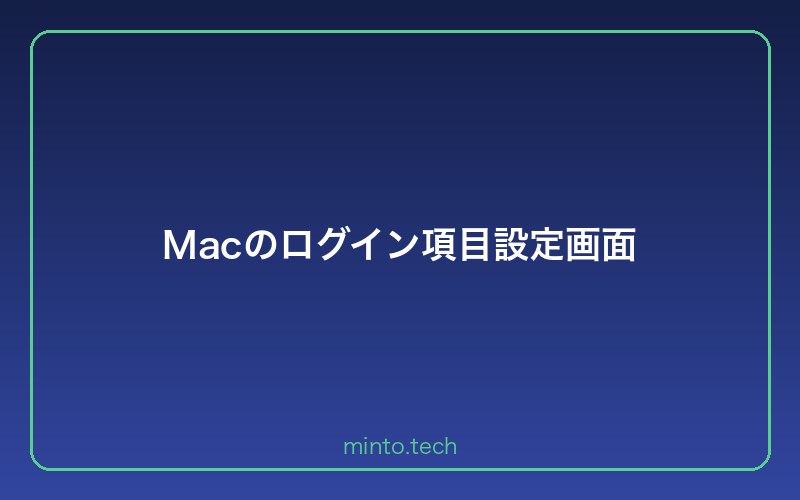 Macのログイン項目設定画面

minto.tech